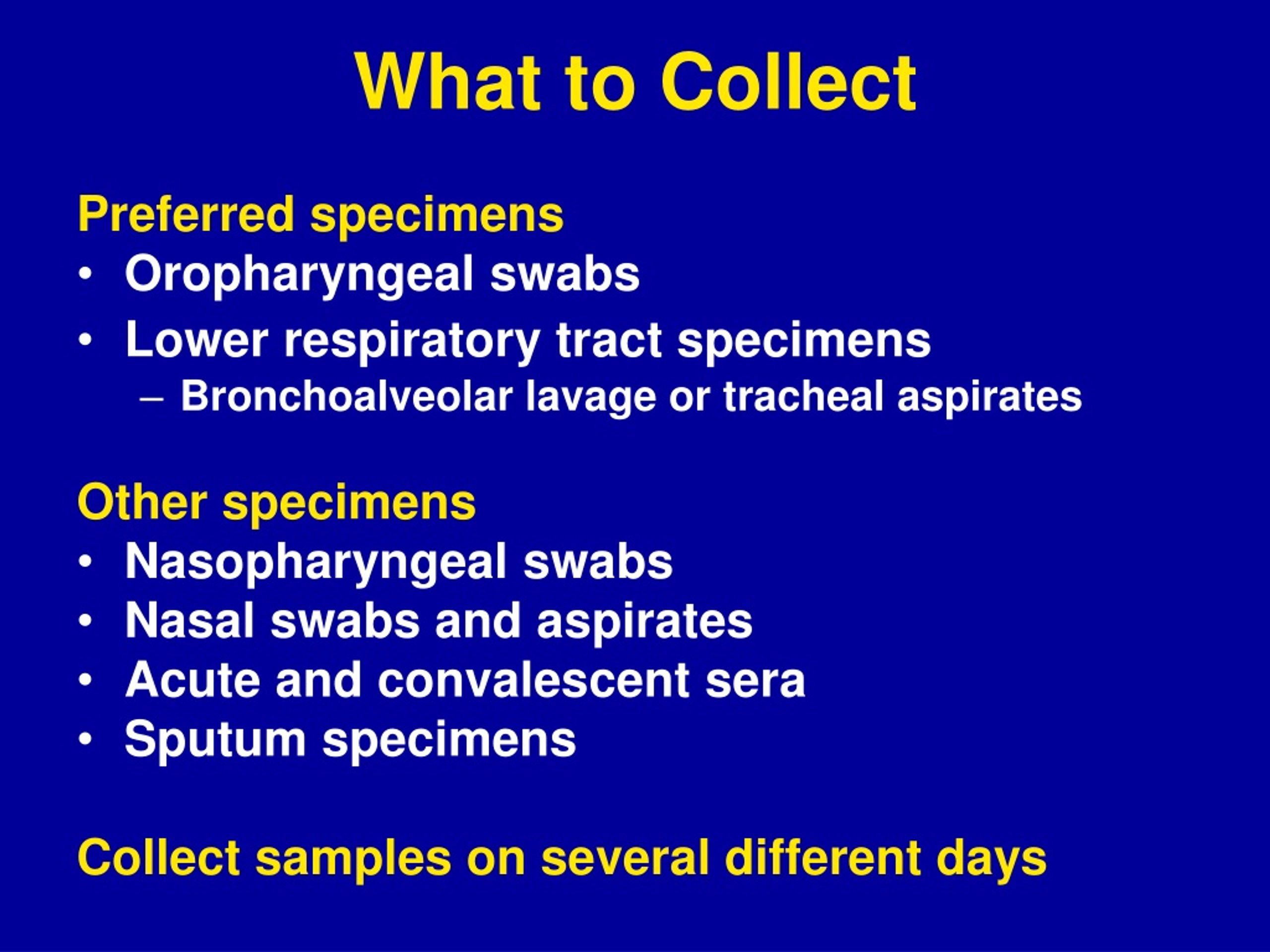 What to Collect

Preferred specimens
• Oropharyngeal swabs
• Lower respiratory tract specimens
– Bronchoalveolar lavage or tracheal aspirates

Other specimens
• Nasopharyngeal swabs
• Nasal swabs and aspirates
• Acute and convalescent sera
• Sputum specimens

Collect samples on several different days